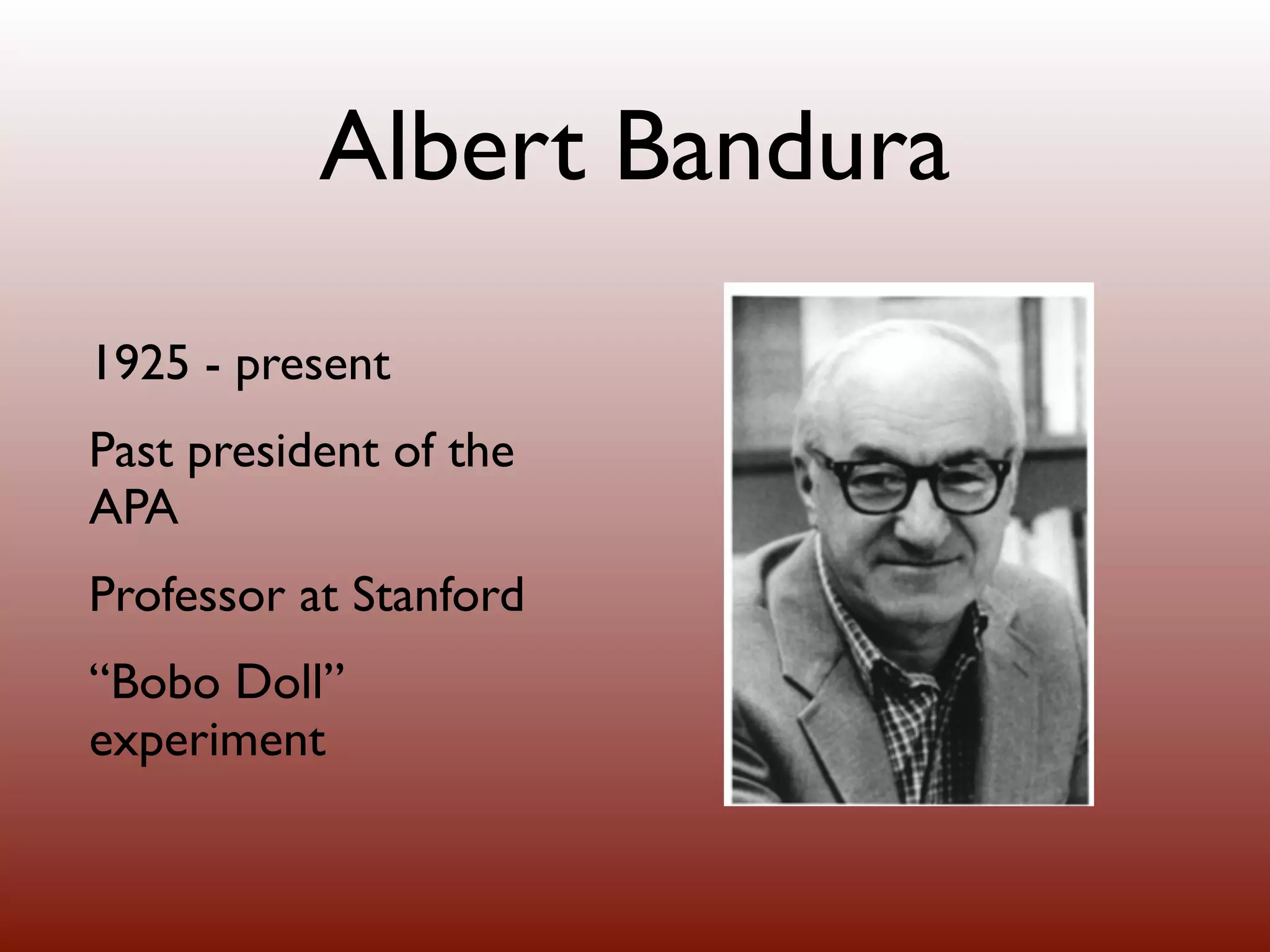 Albert Bandura

1925 - present

Past president of the APA

Professor at Stanford

“Bobo Doll” experiment